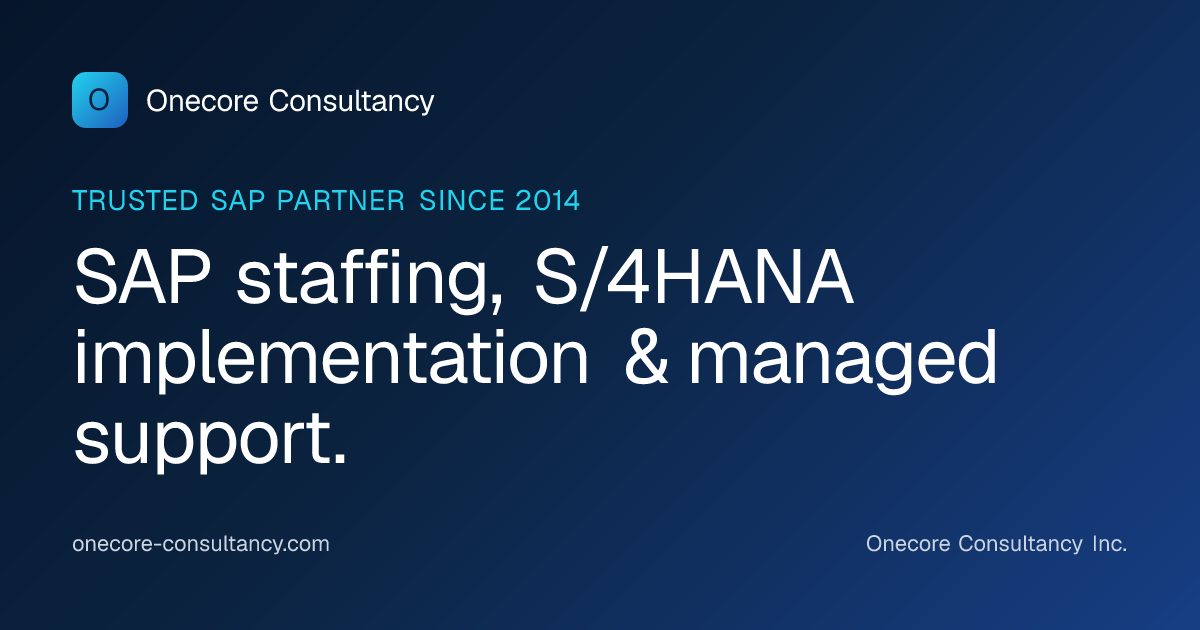 O Onecore Consultancy

TRUSTED SAP PARTNER SINCE 2014

SAP staffing, S/4HANA implementation & managed support.

onecore-consultancy.com

Onecore Consultancy Inc.